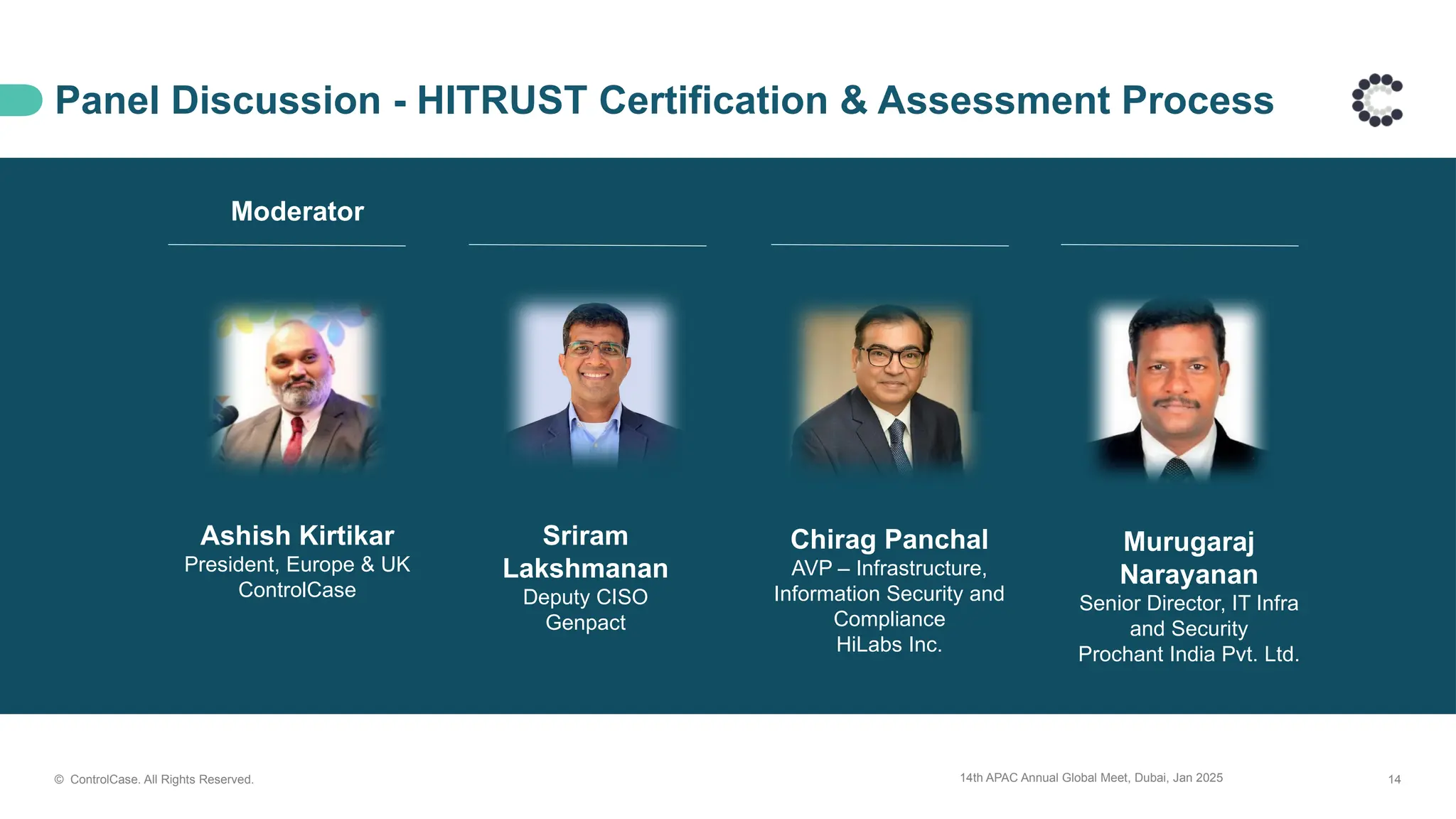 Panel Discussion - HITRUST Certification & Assessment Process

Moderator

Ashish Kirtikar
President, Europe & UK
ControlCase

Sriram Lakshmanan
Deputy CISO
Genpact

Chirag Panchal
AVP – Infrastructure, Information Security and Compliance
HiLabs Inc.

Murugaraj Narayanan
Senior Director, IT Infra and Security
Prochant India Pvt. Ltd.

© ControlCase. All Rights Reserved.

14th APAC Annual Global Meet, Dubai, Jan 2025

14